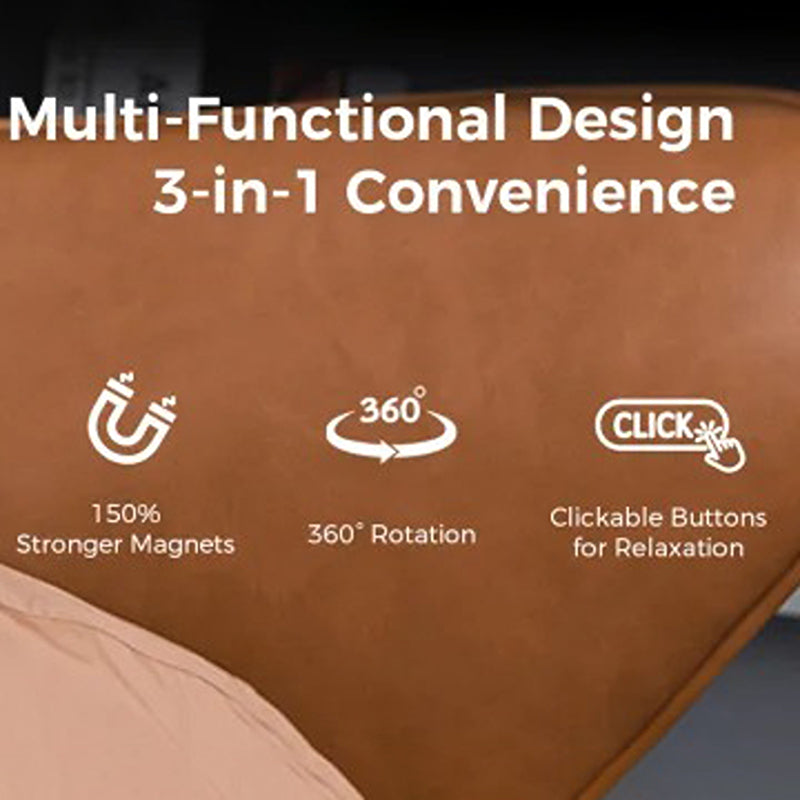 Multi-Functional Design
3-in-1 Convenience

150%
Stronger Magnets

360°

360° Rotation

CLICK

Clickable Buttons
for Relaxation